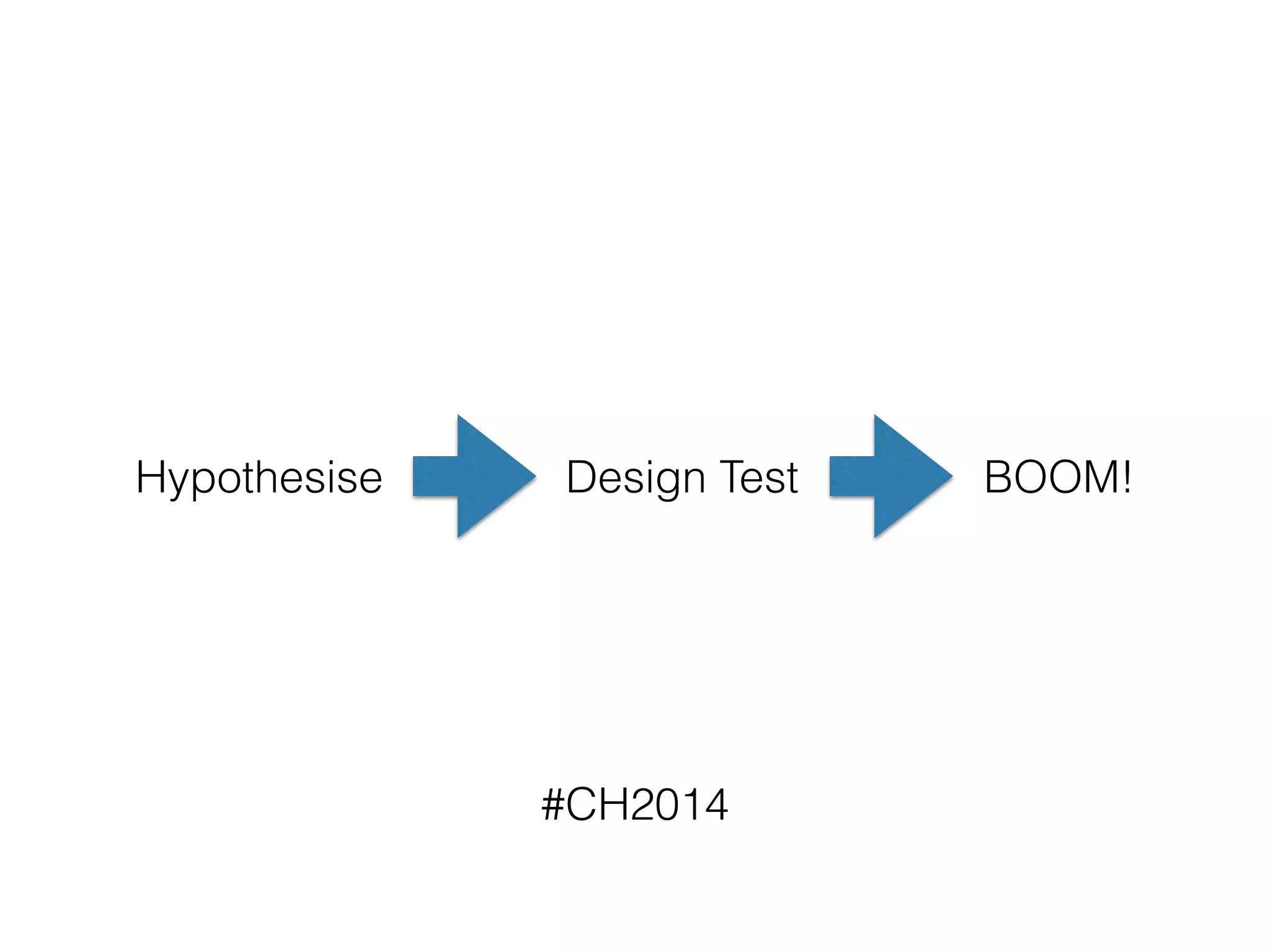 Hypothesise Design Test BOOM!

#CH2014